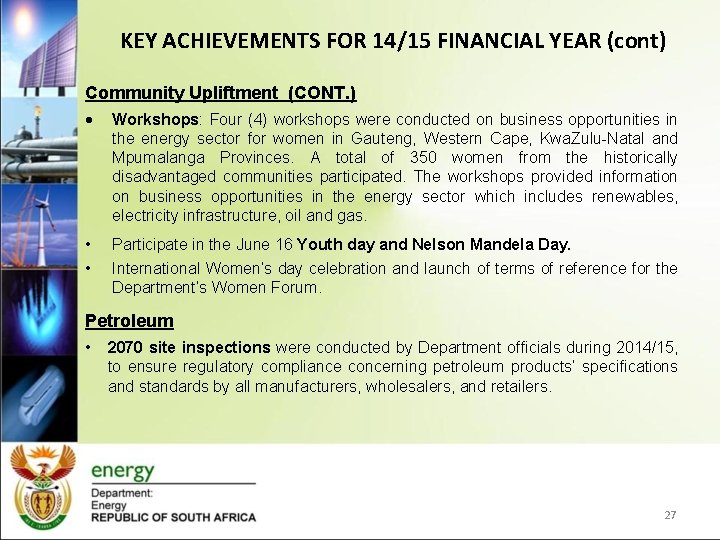 KEY ACHIEVEMENTS FOR 14/15 FINANCIAL YEAR (cont)

Community Upliftment (CONT.)

• Workshops: Four (4) workshops were conducted on business opportunities in the energy sector for women in Gauteng, Western Cape, KwaZulu-Natal and Mpumalanga Provinces. A total of 350 women from the historically disadvantaged communities participated. The workshops provided information on business opportunities in the energy sector which includes renewables, electricity infrastructure, oil and gas.

• Participate in the June 16 Youth day and Nelson Mandela Day.

• International Women's day celebration and launch of terms of reference for the Department's Women Forum.

Petroleum

• 2070 site inspections were conducted by Department officials during 2014/15, to ensure regulatory compliance concerning petroleum products' specifications and standards by all manufacturers, wholesalers, and retailers.

energy
Department:
Energy
REPUBLIC OF SOUTH AFRICA

27